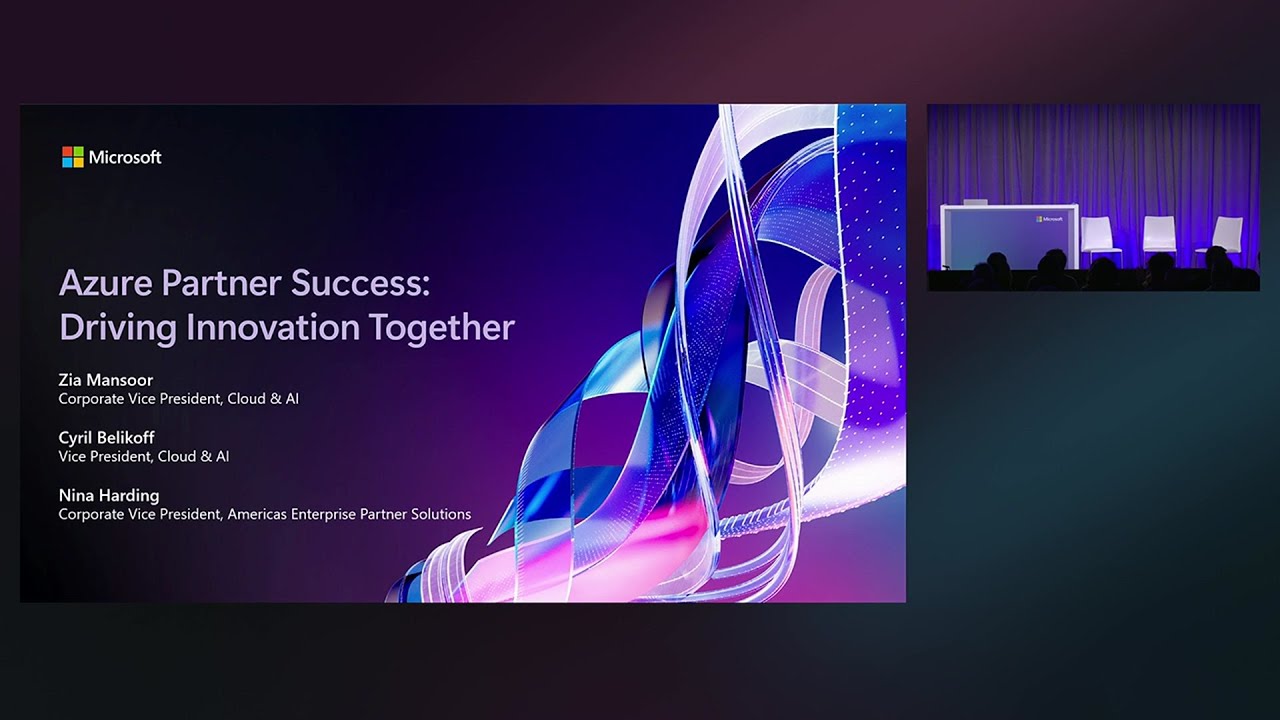 Microsoft

Azure Partner Success: Driving Innovation Together

Zia Mansoor
Corporate Vice President, Cloud & AI

Cyril Belikoff
Vice President, Cloud & AI

Nina Harding
Corporate Vice President, Americas Enterprise Partner Solutions

Microsoft